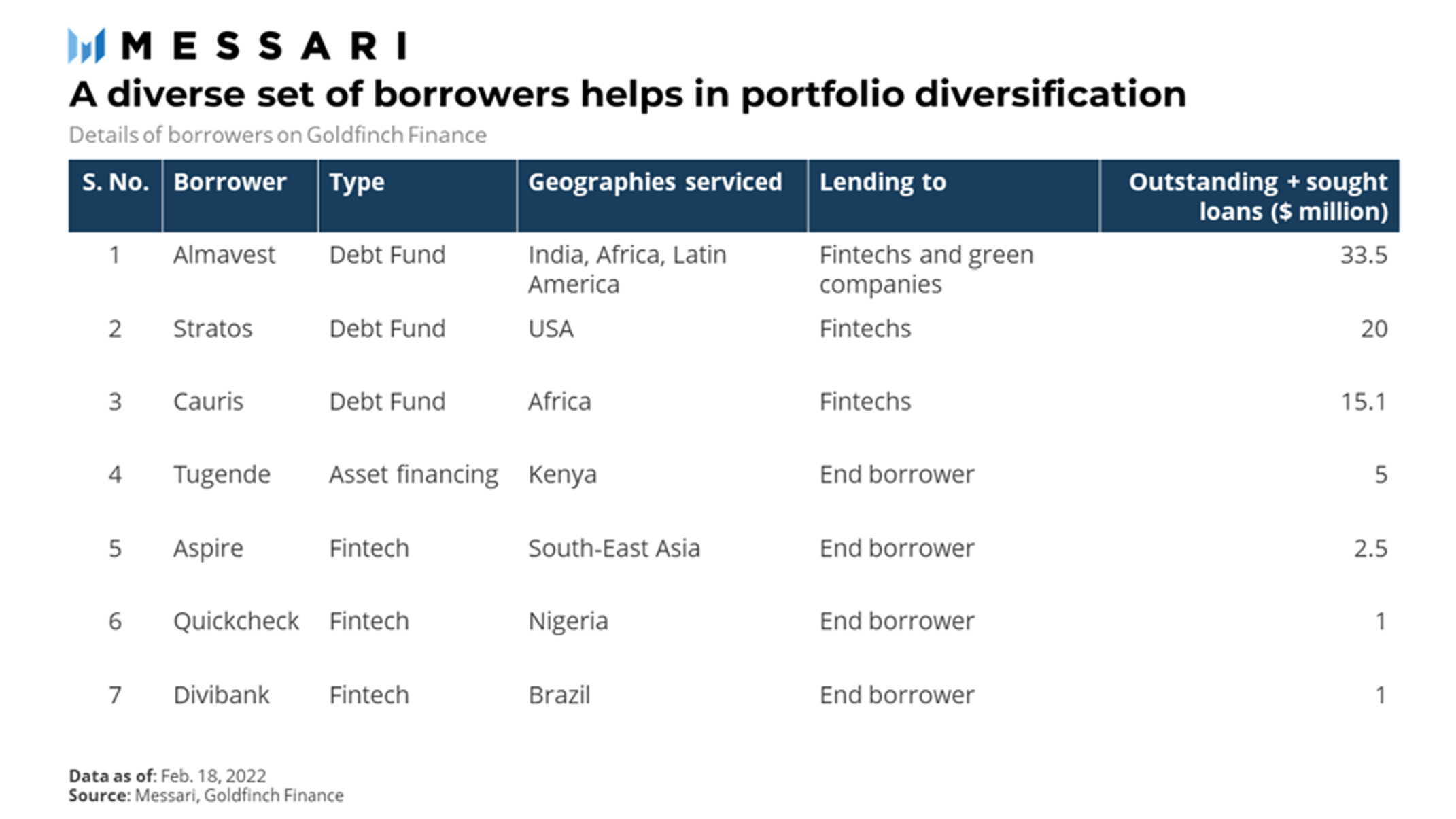 MESSARI

A diverse set of borrowers helps in portfolio diversification

Details of borrowers on Goldfinch Finance

| S. No. | Borrower | Type | Geographies serviced | Lending to | Outstanding + sought loans ($ million) |
|---|---|---|---|---|---|
| 1 | Almavest | Debt Fund | India, Africa, Latin America | Fintechs and green companies | 33.5 |
| 2 | Stratos | Debt Fund | USA | Fintechs | 20 |
| 3 | Cauris | Debt Fund | Africa | Fintechs | 15.1 |
| 4 | Tugende | Asset financing | Kenya | End borrower | 5 |
| 5 | Aspire | Fintech | South-East Asia | End borrower | 2.5 |
| 6 | Quickcheck | Fintech | Nigeria | End borrower | 1 |
| 7 | Divibank | Fintech | Brazil | End borrower | 1 |

Data as of: Feb. 18, 2022
Source: Messari, Goldfinch Finance